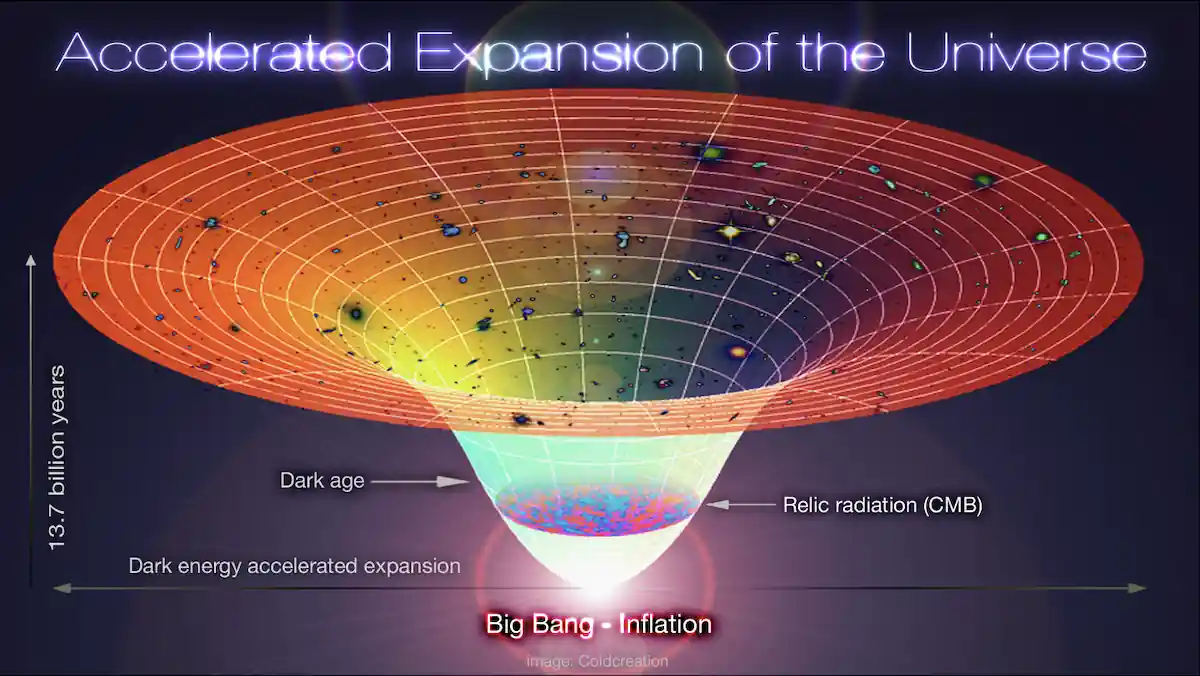 Accelerated Expansion of the Universe

13.7 billion years

Dark age

Relic radiation (CMB)

Dark energy accelerated expansion

Big Bang - Inflation

Image: Coldcreation